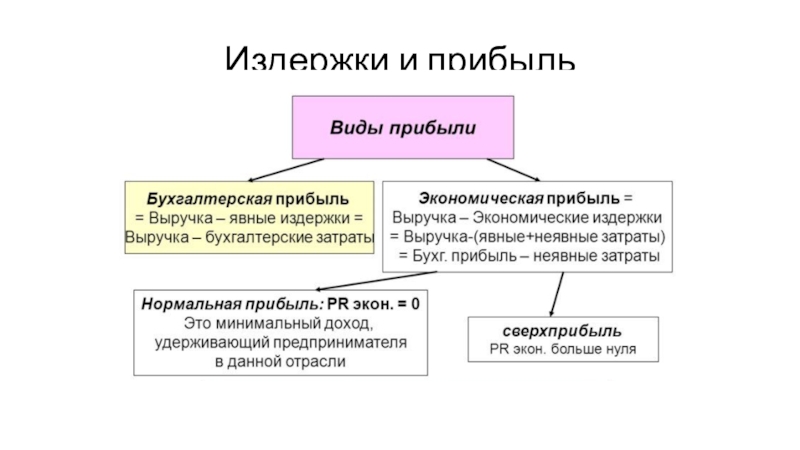 Издержки и прибыль

Виды прибыли

Бухгалтерская прибыль = Выручка – явные издержки = Выручка – бухгалтерские затраты

Экономическая прибыль = Выручка – Экономические издержки = Выручка-(явные+неявные затраты) = Бухг. прибыль – неявные затраты

Нормальная прибыль: PR экон. = 0
Это минимальный доход, удерживающий предпринимателя в данной отрасли

сверхприбыль
PR экон. больше нуля